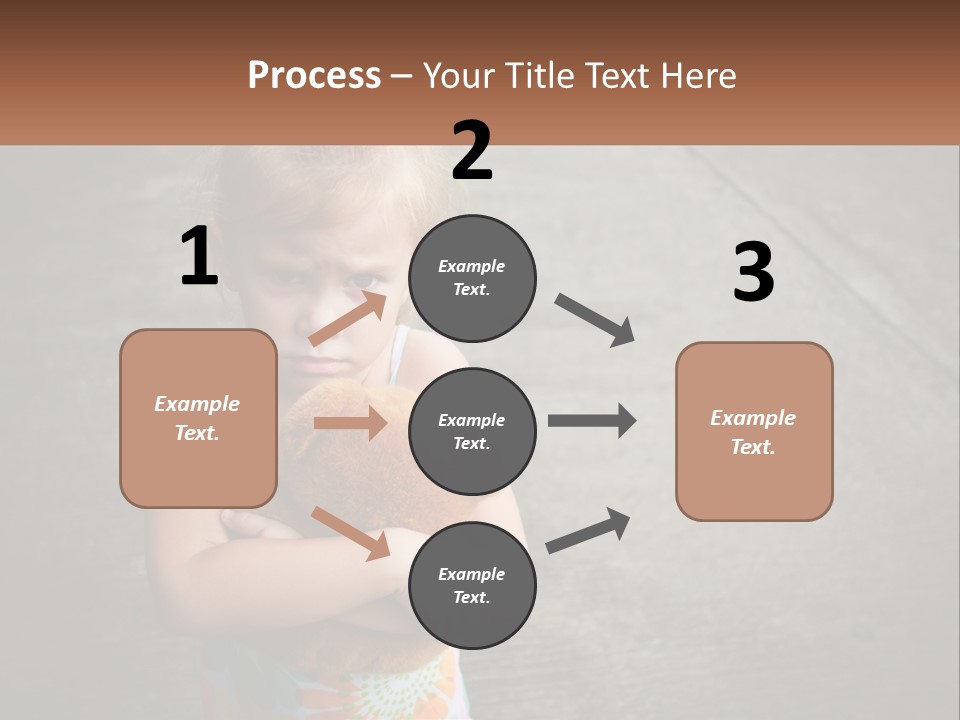 Process – Your Title Text Here

1

Example Text.

2

Example Text.

Example Text.

Example Text.

3

Example Text.